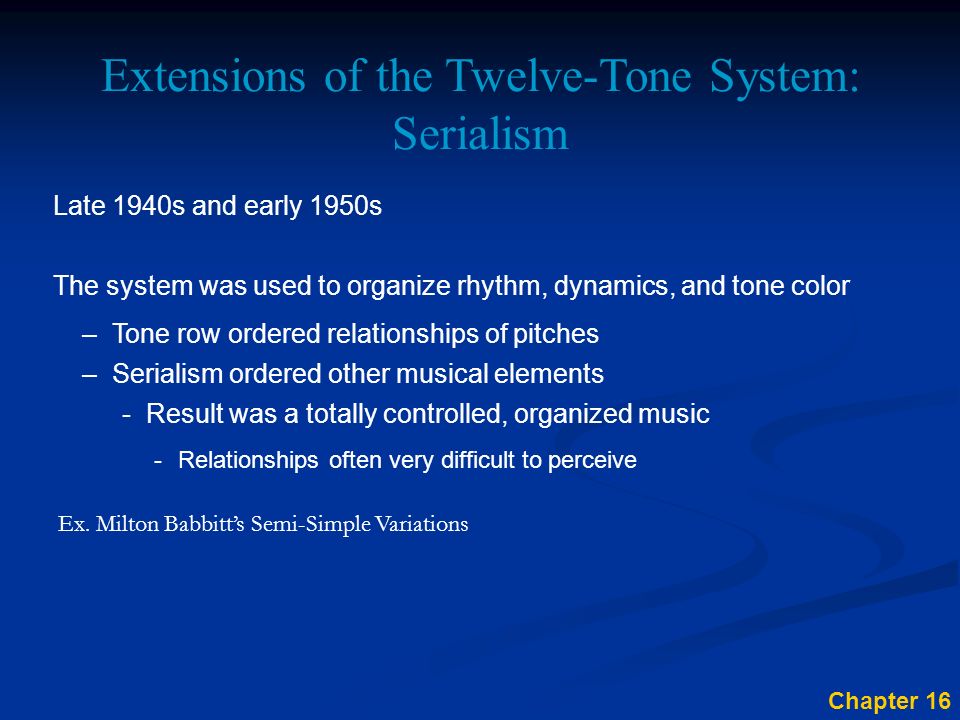 Extensions of the Twelve-Tone System: Serialism

Late 1940s and early 1950s

The system was used to organize rhythm, dynamics, and tone color

– Tone row ordered relationships of pitches

– Serialism ordered other musical elements

- Result was a totally controlled, organized music

- Relationships often very difficult to perceive

Ex. Milton Babbitt's Semi-Simple Variations

Chapter 16